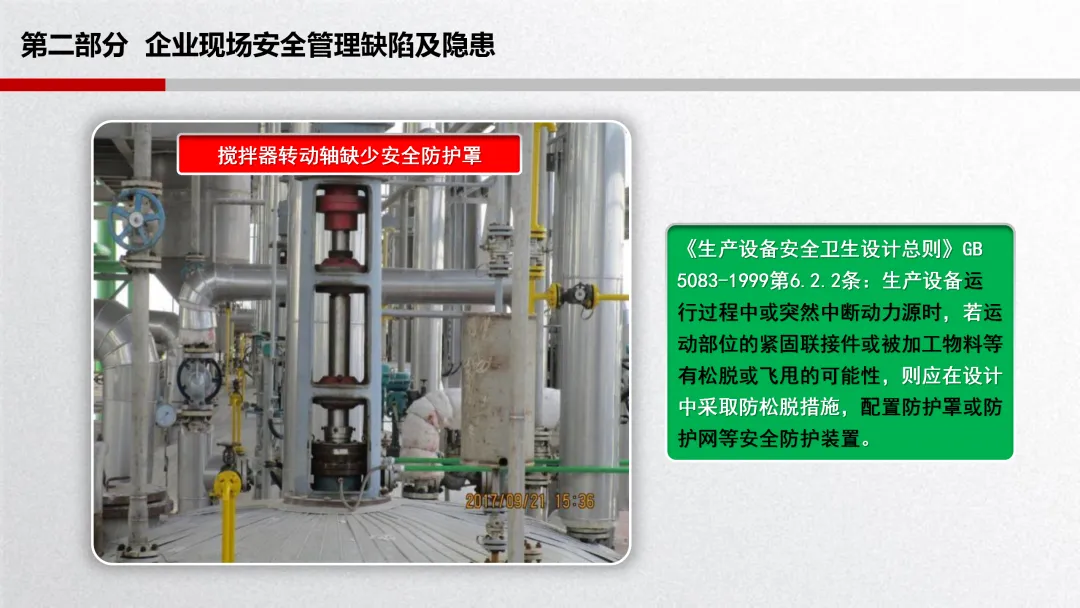 第二部分 企业现场安全管理缺陷及隐患

搅拌器转动轴缺少安全防护罩

2017/09/21 15:36

《生产设备安全卫生设计总则》GB 5083-1999第6.2.2条：生产设备运行过程中或突然中断动力源时，若运动部位的紧固联接件或被加工物料等有松脱或飞甩的可能性，则应在设计中采取防松脱措施，配置防护罩或防护网等安全防护装置。